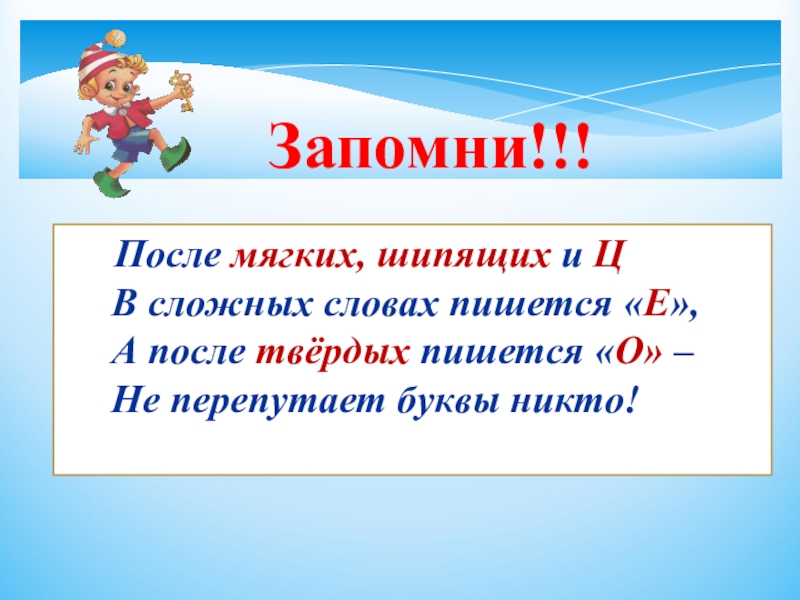 Запомни!!!

После мягких, шипящих и Ц
В сложных словах пишется «Е»,
А после твёрдых пишется «О» –
Не перепутает буквы никто!